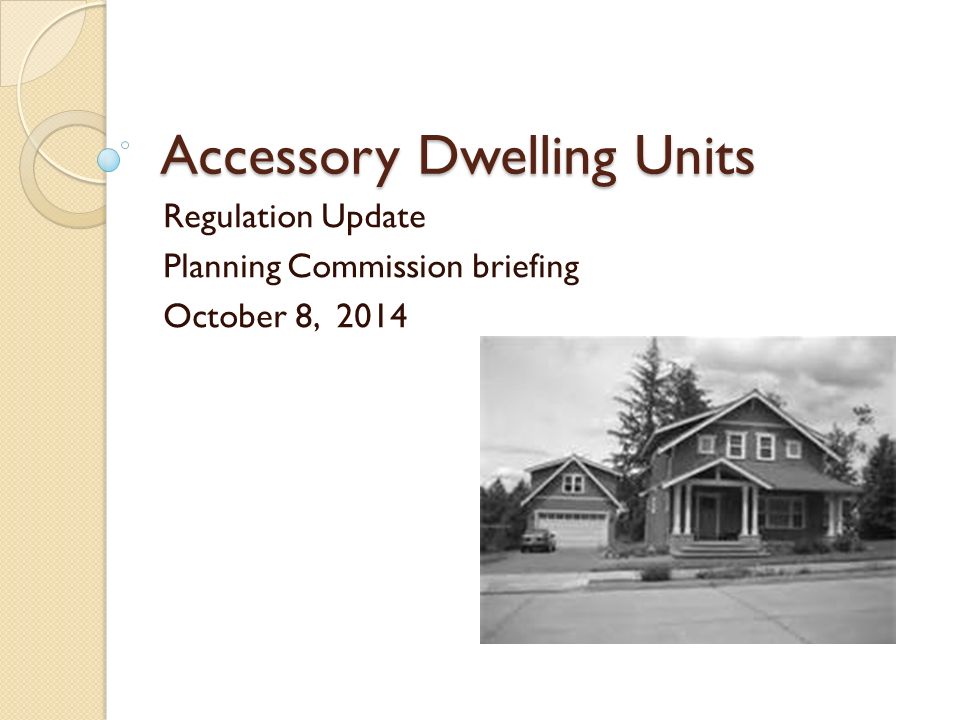 Accessory Dwelling Units

Regulation Update
Planning Commission briefing
October 8, 2014